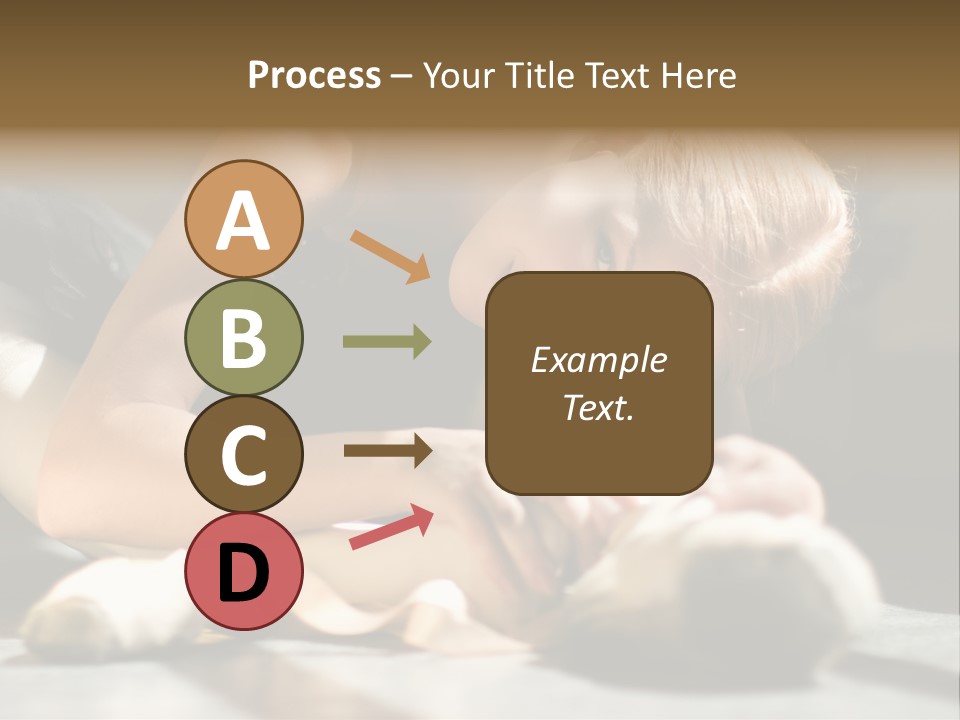 Process – Your Title Text Here

A

B

C

D

Example Text.